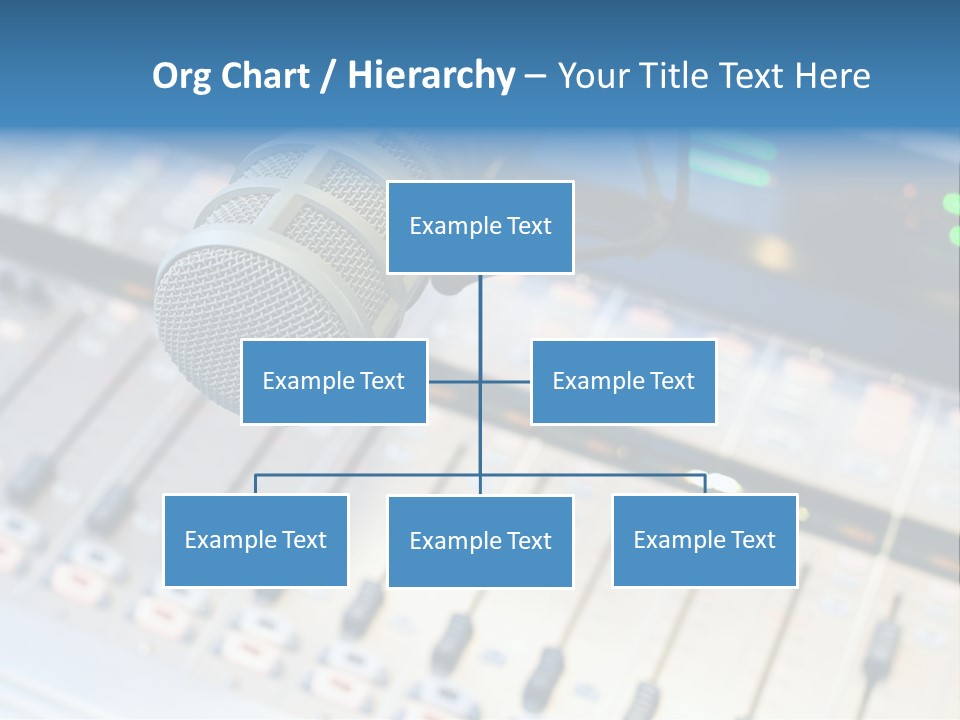 Org Chart / Hierarchy – Your Title Text Here

Example Text

Example Text

Example Text

Example Text

Example Text

Example Text